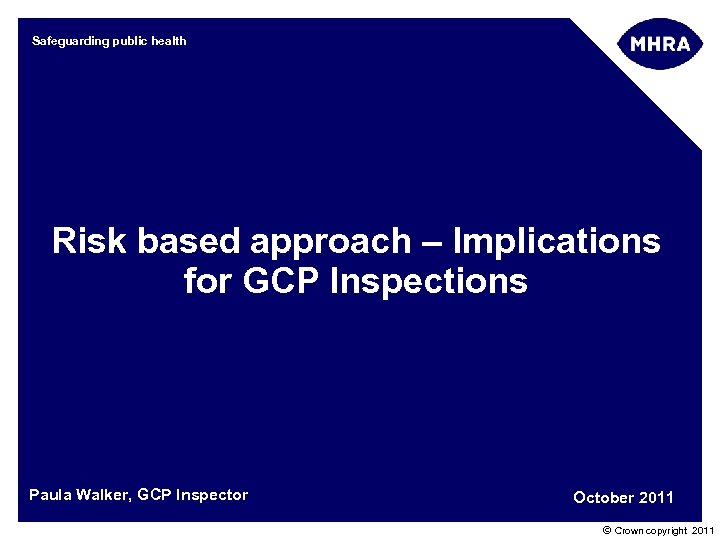 Safeguarding public health

MHRA

Risk based approach – Implications for GCP Inspections

Paula Walker, GCP Inspector

October 2011

© Crown copyright 2011